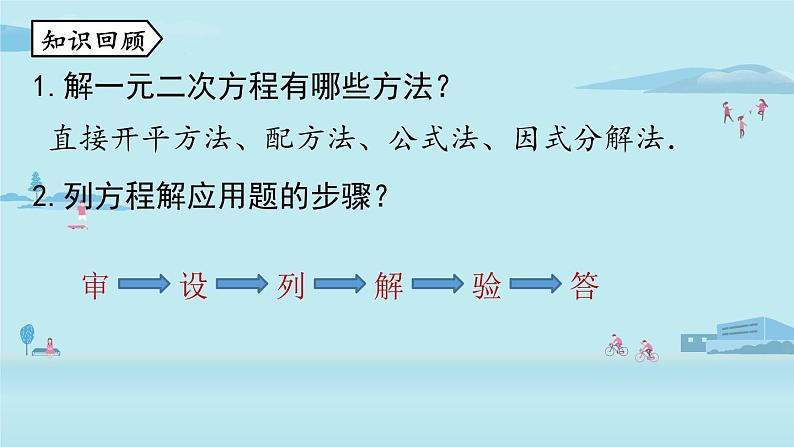 知识回顾

1. 解一元二次方程有哪些方法？

直接开平方法、配方法、公式法、因式分解法.

2. 列方程解应用题的步骤？

审 → 设 → 列 → 解 → 验 → 答